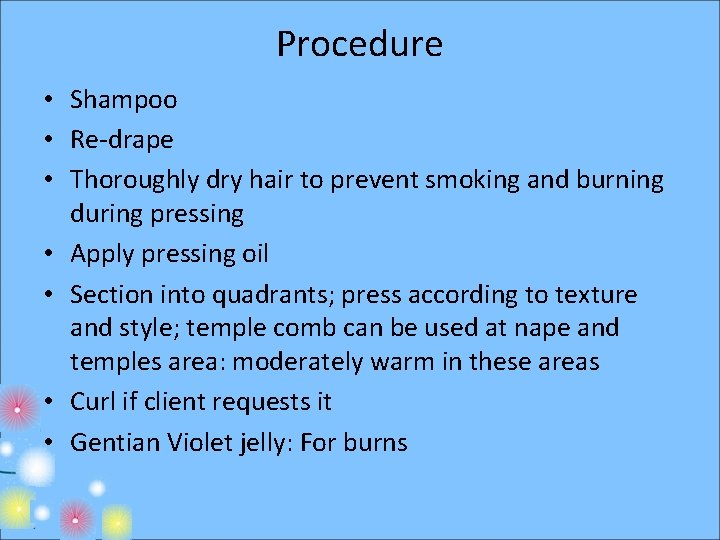 Procedure

• Shampoo
• Re-drape
• Thoroughly dry hair to prevent smoking and burning during pressing
• Apply pressing oil
• Section into quadrants; press according to texture and style; temple comb can be used at nape and temples area: moderately warm in these areas
• Curl if client requests it
• Gentian Violet jelly: For burns